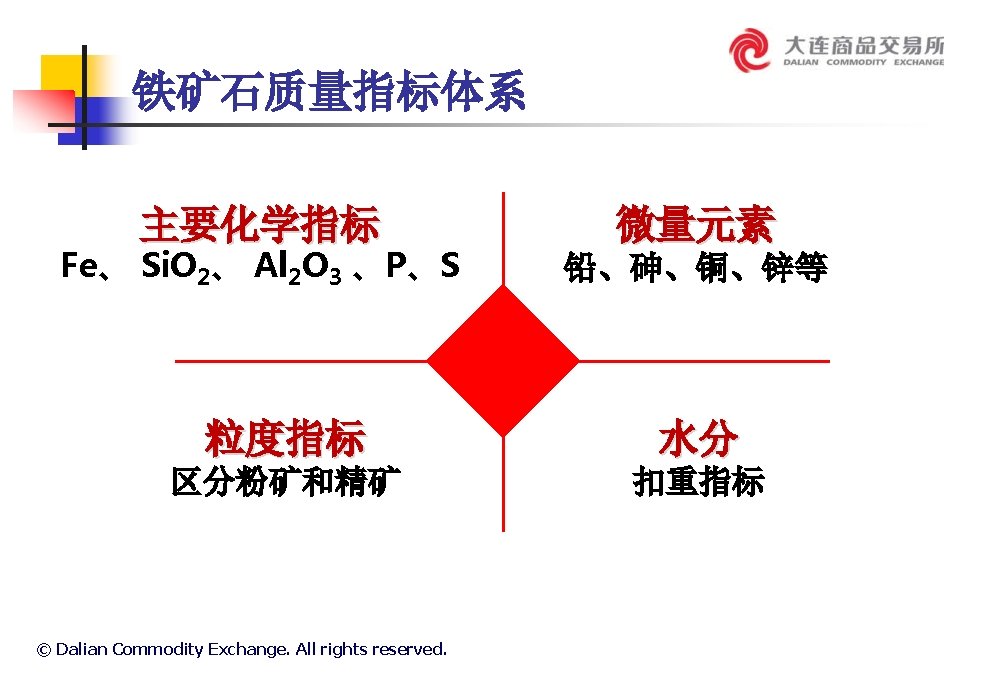 大连商品交易所
DALIAN COMMODITY EXCHANGE

铁矿石质量指标体系

主要化学指标
Fe、 $SiO_2$、 $Al_2O_3$ 、P、S

微量元素
铅、砷、铜、锌等

粒度指标
区分粉矿和精矿

水分
扣重指标

© Dalian Commodity Exchange. All rights reserved.